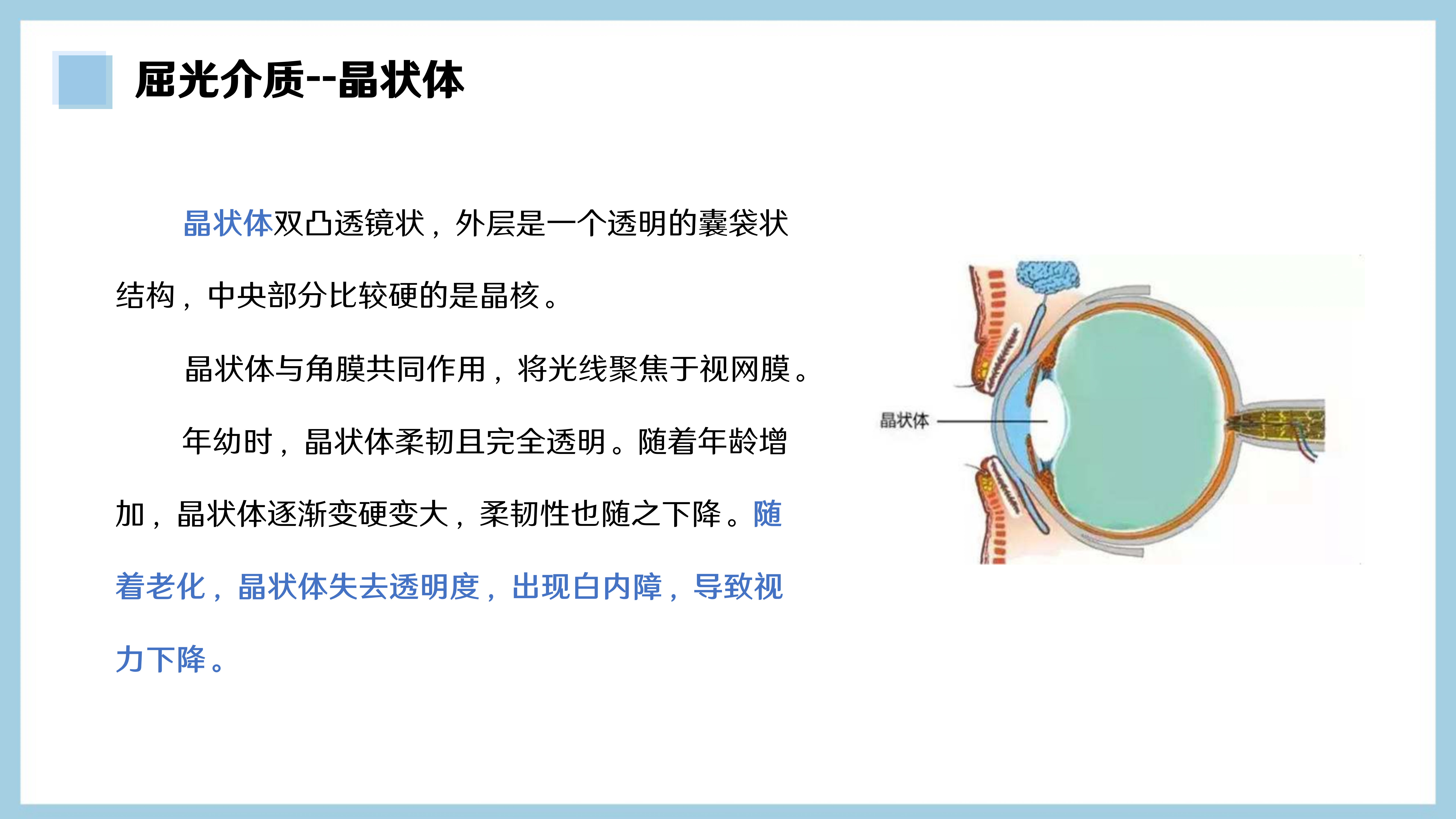 屈光介质--晶状体

晶状体双凸透镜状，外层是一个透明的囊袋状结构，中央部分比较硬的是晶核。

晶状体与角膜共同作用，将光线聚焦于视网膜。

年幼时，晶状体柔韧且完全透明。随着年龄增加，晶状体逐渐变硬变大，柔韧性也随之下降。随着老化，晶状体失去透明度，出现白内障，导致视力下降。

晶状体